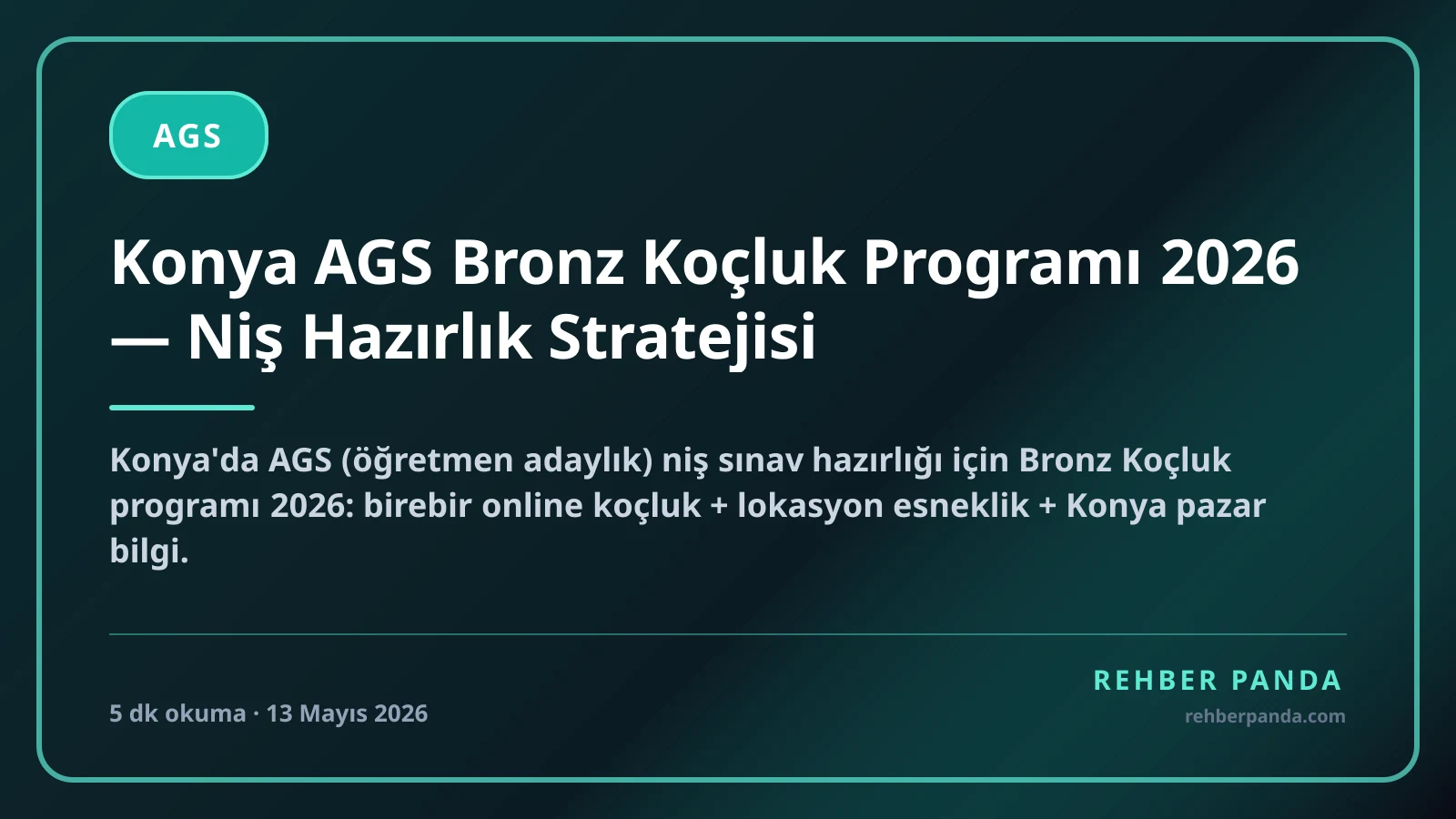 AGS

Konya AGS Bronz Koçluk Programı 2026 — Niş Hazırlık Stratejisi

Konya'da AGS (öğretmen adaylık) niş sınav hazırlığı için Bronz Koçluk programı 2026: birebir online koçluk + lokasyon esneklik + Konya pazar bilgi.

5 dk okuma · 13 Mayıs 2026

REHBER PANDA
rehberpanda.com